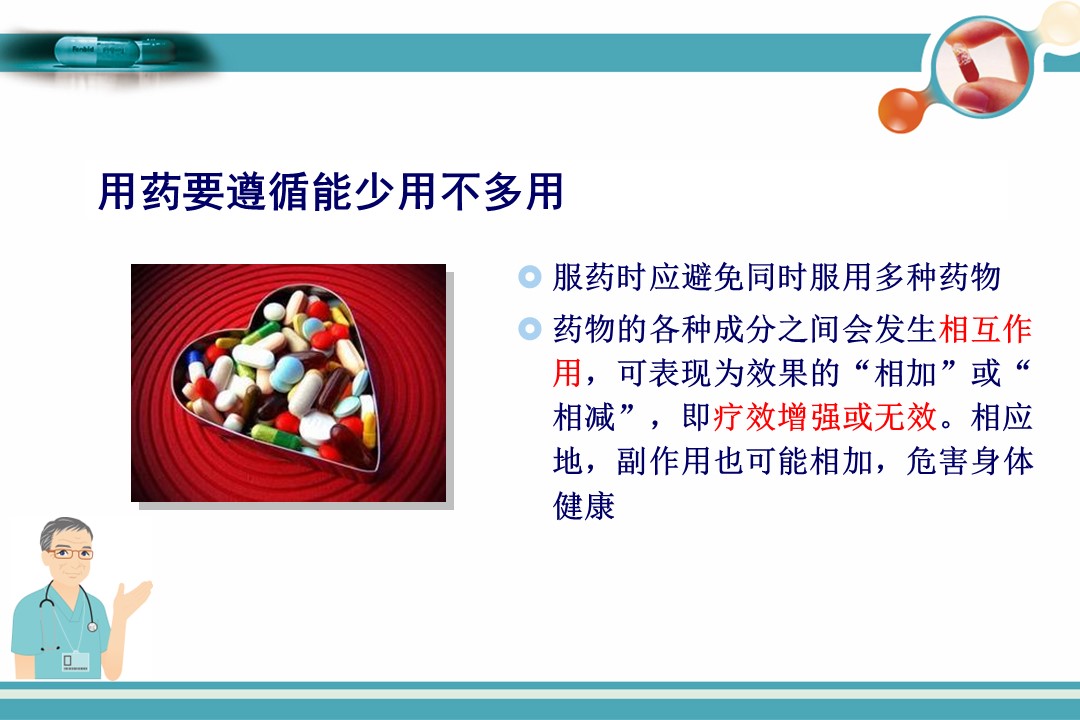 用药要遵循能少用不多用

服药时应避免同时服用多种药物

药物的各种成分之间会发生相互作用，可表现为效果的“相加”或“相减”，即疗效增强或无效。相应地，副作用也可能相加，危害身体健康